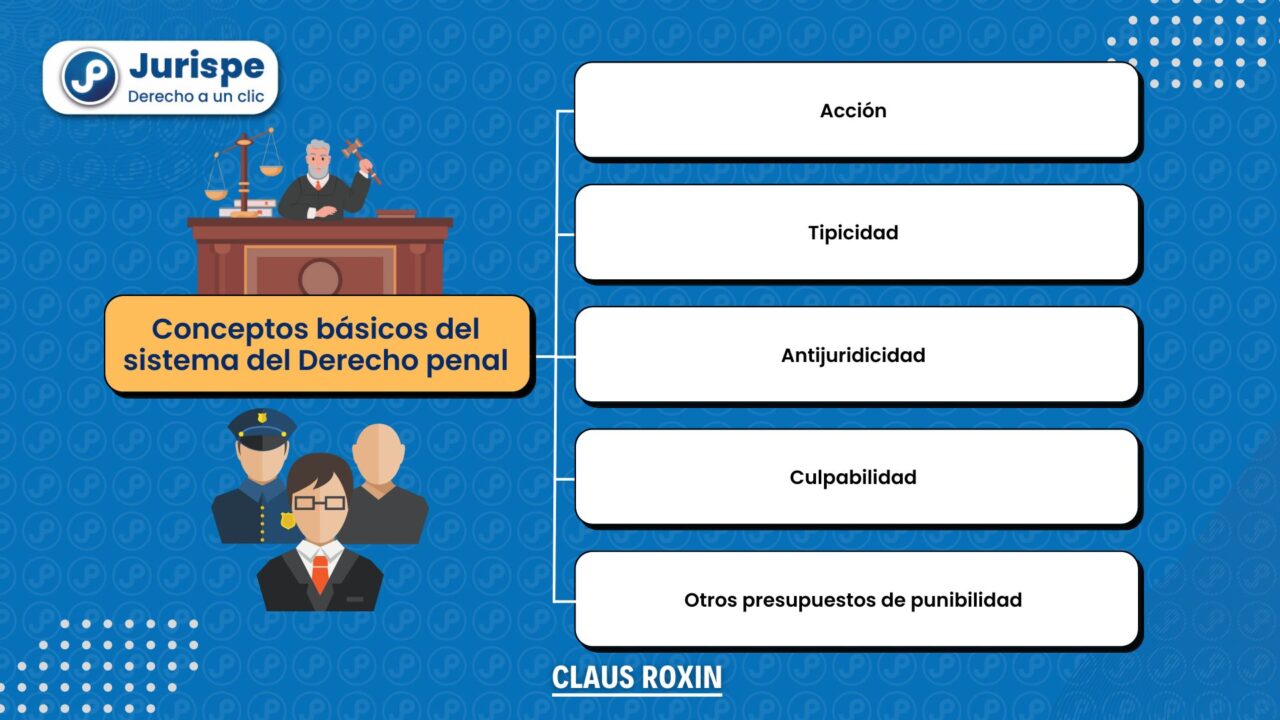 Jurispe
Derecho a un clic

Conceptos básicos del sistema del Derecho penal

Acción

Tipicidad

Antijuridicidad

Culpabilidad

Otros presupuestos de punibilidad

CLAUS ROXIN